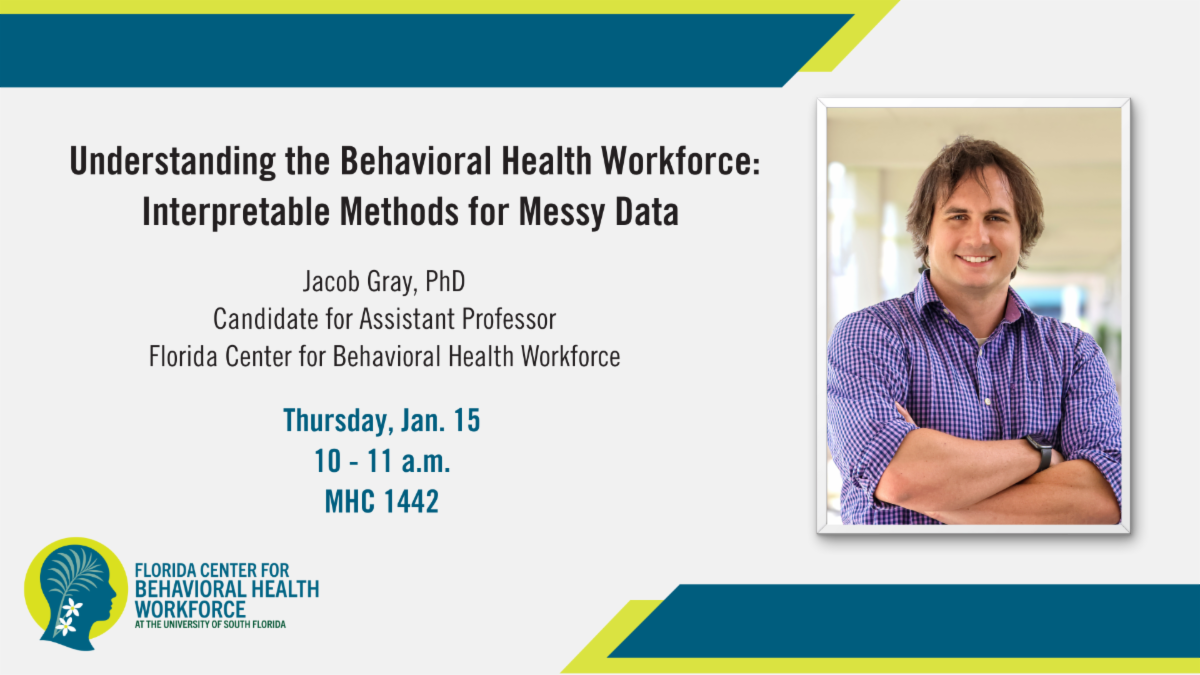 Understanding the Behavioral Health Workforce: Interpretable Methods for Messy Data

Jacob Gray, PhD
Candidate for Assistant Professor
Florida Center for Behavioral Health Workforce

Thursday, Jan. 15
10 - 11 a.m.
MHC 1442

FLORIDA CENTER FOR
BEHAVIORAL HEALTH
WORKFORCE
AT THE UNIVERSITY OF SOUTH FLORIDA